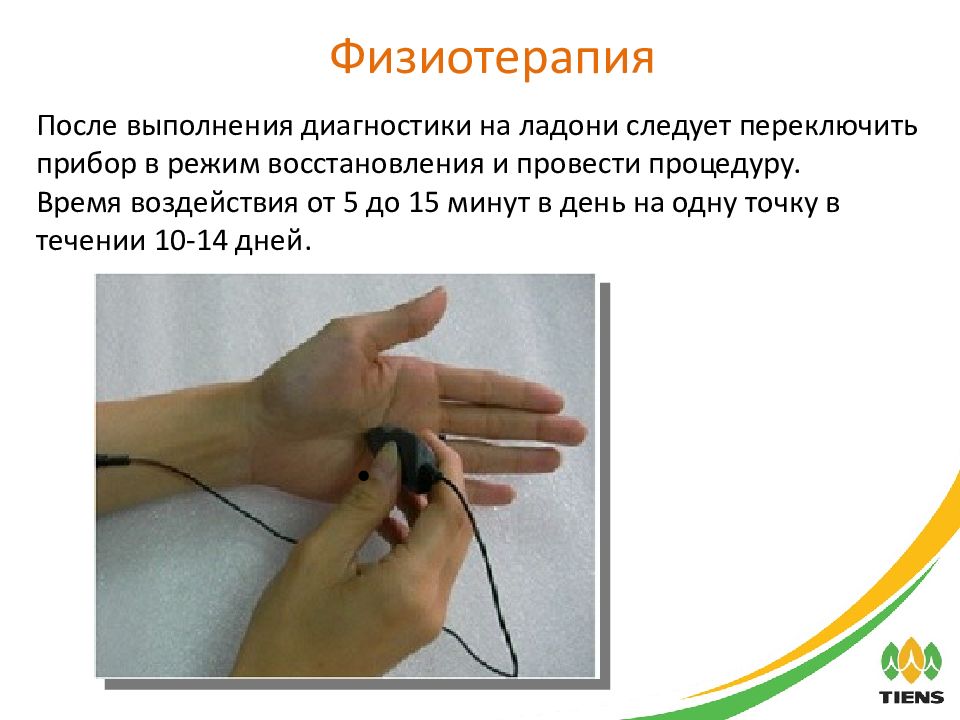 Физиотерапия

После выполнения диагностики на ладони следует переключить прибор в режим восстановления и провести процедуру.
Время воздействия от 5 до 15 минут в день на одну точку в течении 10-14 дней.

TIENS